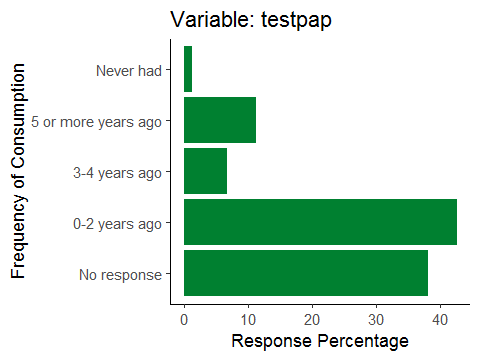 Variable: testpap

Frequency of Consumption

Never had
5 or more years ago
3-4 years ago
0-2 years ago
No response

0
10
20
30
40

Response Percentage